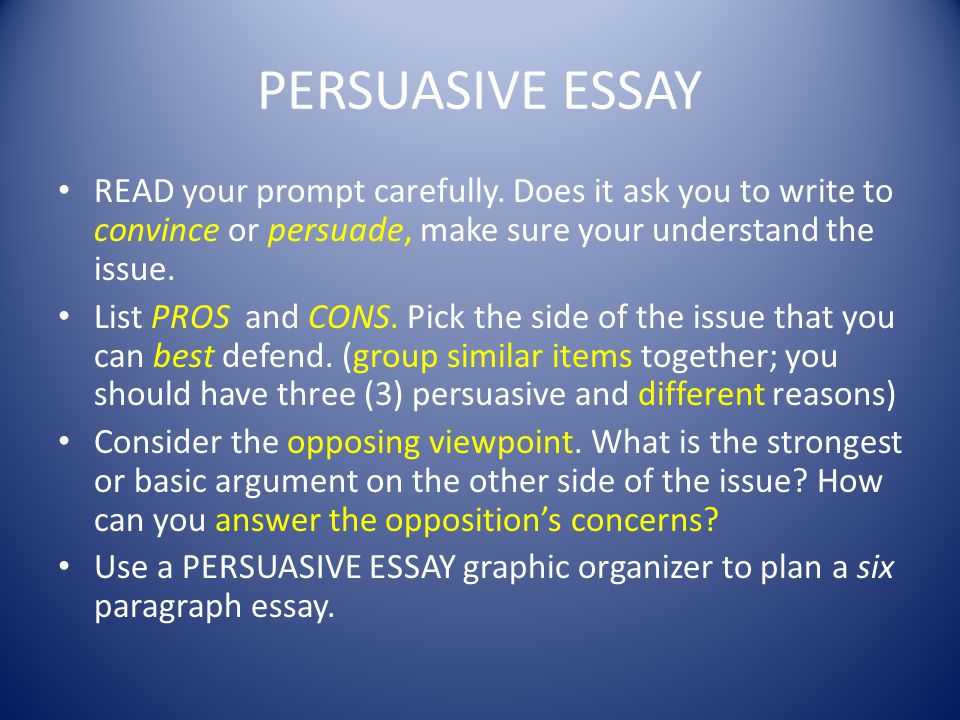 PERSUASIVE ESSAY

• READ your prompt carefully. Does it ask you to write to convince or persuade, make sure your understand the issue.

• List PROS and CONS. Pick the side of the issue that you can best defend. (group similar items together; you should have three (3) persuasive and different reasons)

• Consider the opposing viewpoint. What is the strongest or basic argument on the other side of the issue? How can you answer the opposition's concerns?

• Use a PERSUASIVE ESSAY graphic organizer to plan a six paragraph essay.